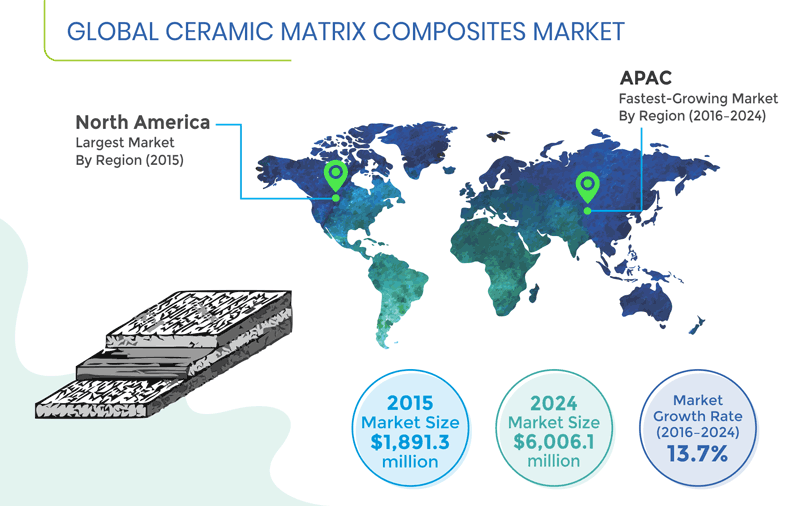 GLOBAL CERAMIC MATRIX COMPOSITES MARKET

North America
Largest Market
By Region (2015)

APAC
Fastest-Growing Market
By Region (2016–2024)

2015
Market Size
$1,891.3
million

2024
Market Size
$6,006.1
million

Market
Growth Rate
(2016–2024)
13.7%